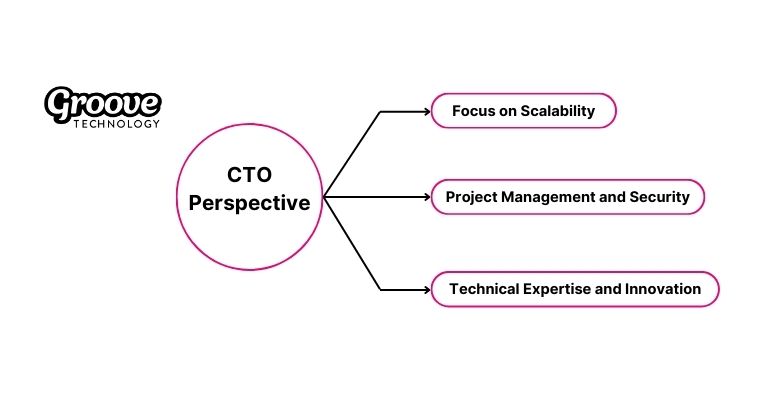 Groove
TECHNOLOGY

CTO Perspective

Focus on Scalability

Project Management and Security

Technical Expertise and Innovation